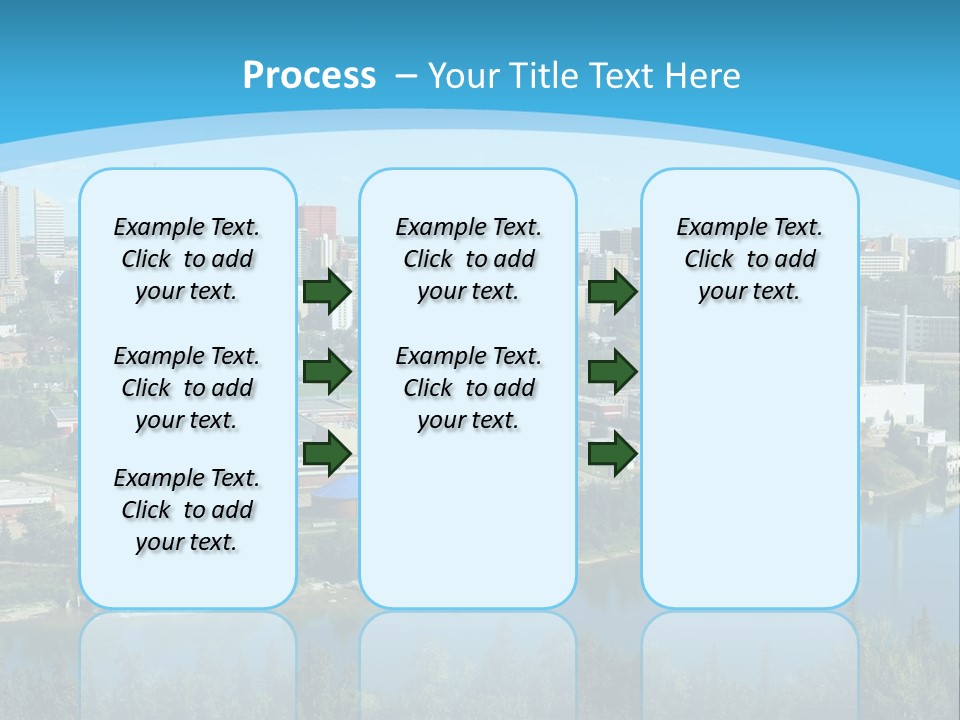 Process – Your Title Text Here

Example Text. Click to add your text.

Example Text. Click to add your text.

Example Text. Click to add your text.

Example Text. Click to add your text.

Example Text. Click to add your text.

Example Text. Click to add your text.